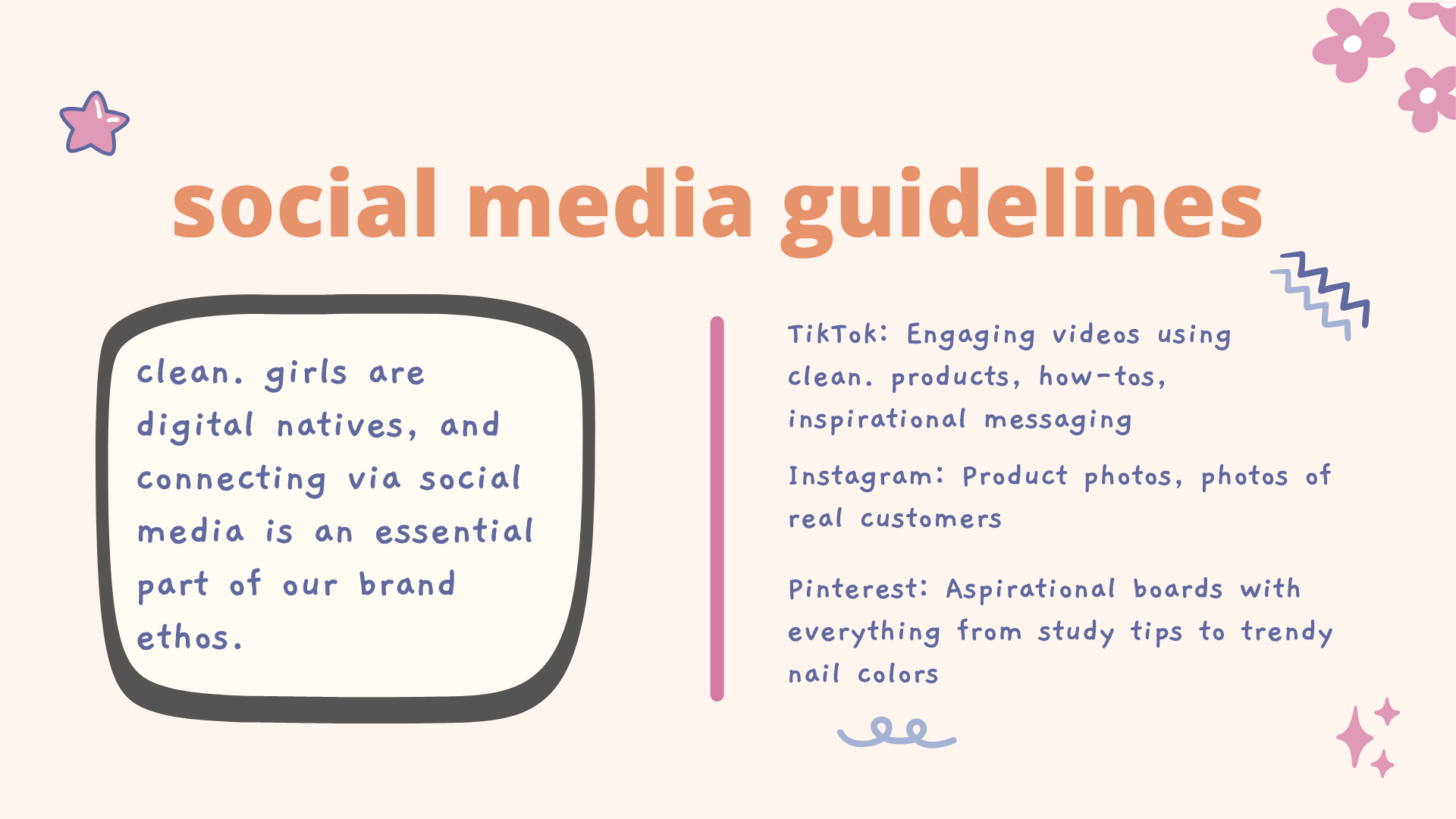 social media guidelines

clean. girls are digital natives, and connecting via social media is an essential part of our brand ethos.

TikTok: Engaging videos using clean. products, how-tos, inspirational messaging

Instagram: Product photos, photos of real customers

Pinterest: Aspirational boards with everything from study tips to trendy nail colors